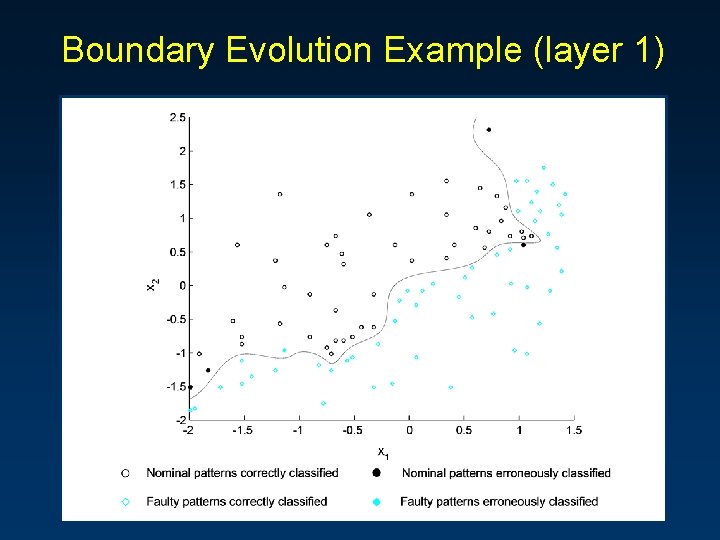 Boundary Evolution Example (layer 1)

2.5
2
1.5
1
0.5
0
-0.5
-1
-1.5
-2

$x_2$

-2
-1.5
-1
-0.5
0
0.5
1
1.5

$x_1$

Nominal patterns correctly classified
Nominal patterns erroneously classified
Faulty patterns correctly classified
Faulty patterns erroneously classified